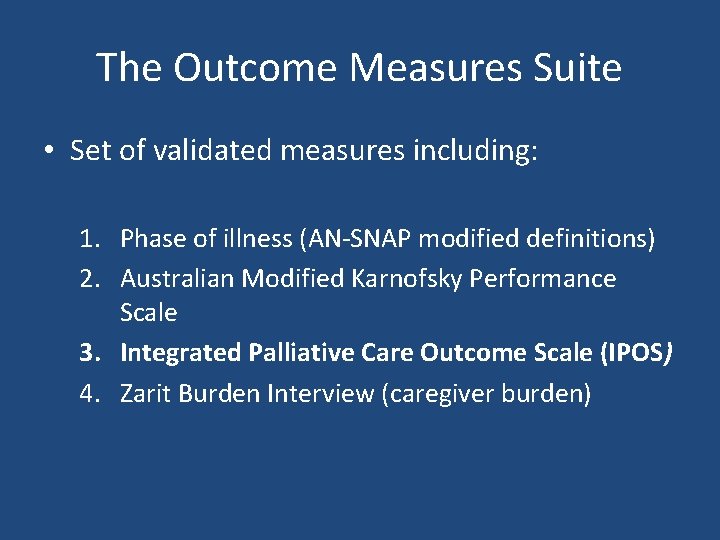 The Outcome Measures Suite

• Set of validated measures including:

1. Phase of illness (AN-SNAP modified definitions)
2. Australian Modified Karnofsky Performance Scale
3. Integrated Palliative Care Outcome Scale (IPOS)
4. Zarit Burden Interview (caregiver burden)